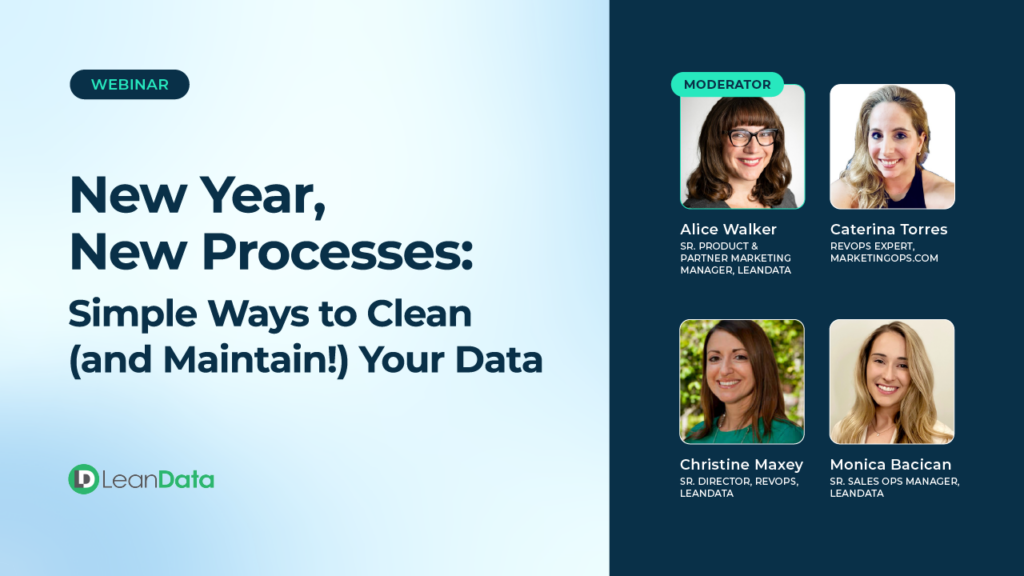 WEBINAR

New Year, New Processes:

Simple Ways to Clean (and Maintain!) Your Data

LeanData

MODERATOR

Alice Walker
SR. PRODUCT & PARTNER MARKETING MANAGER, LEANDATA

Caterina Torres
REVOPS EXPERT, MARKETINGOPS.COM

Christine Maxey
SR. DIRECTOR, REVOPS, LEANDATA

Monica Bacican
SR. SALES OPS MANAGER, LEANDATA